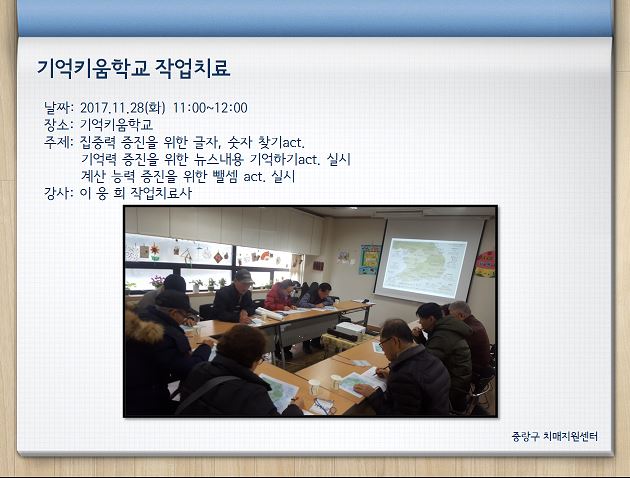 기억키움학교 작업치료

날짜: 2017.11.28(화) 11:00~12:00
장소: 기억키움학교
주제: 집중력 증진을 위한 글자, 숫자 찾기act.
기억력 증진을 위한 뉴스내용 기억하기act. 실시
계산 능력 증진을 위한 뺄셈 act. 실시
강사: 이 웅 희 작업치료사

중랑구 치매지원센터